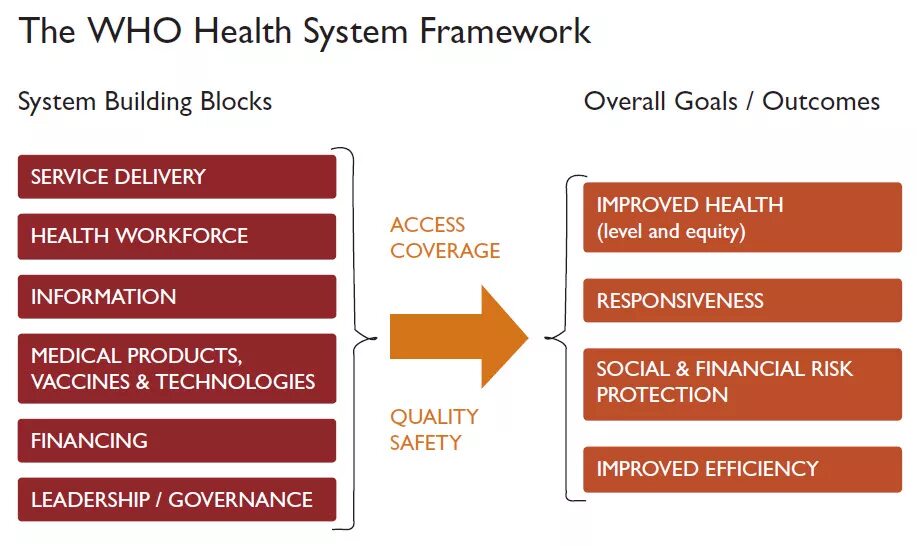 The WHO Health System Framework

System Building Blocks

SERVICE DELIVERY

HEALTH WORKFORCE

INFORMATION

MEDICAL PRODUCTS, VACCINES & TECHNOLOGIES

FINANCING

LEADERSHIP / GOVERNANCE

ACCESS
COVERAGE

QUALITY
SAFETY

Overall Goals / Outcomes

IMPROVED HEALTH
(level and equity)

RESPONSIVENESS

SOCIAL & FINANCIAL RISK PROTECTION

IMPROVED EFFICIENCY